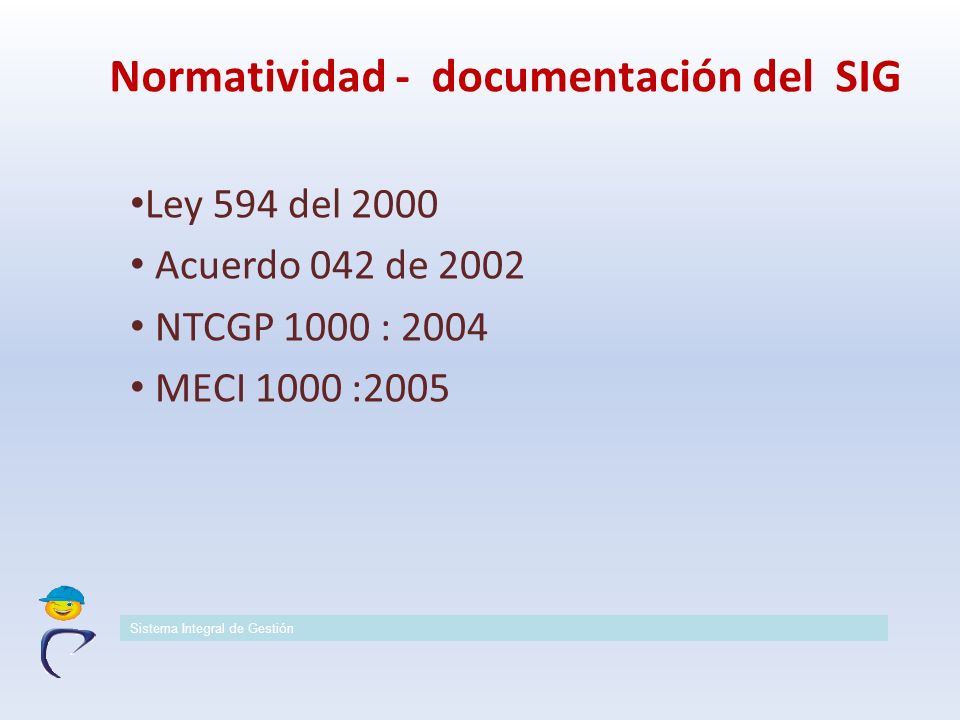 Normatividad - documentación del SIG

•Ley 594 del 2000
• Acuerdo 042 de 2002
• NTCGP 1000 : 2004
• MECI 1000 :2005

Sistema Integral de Gestión